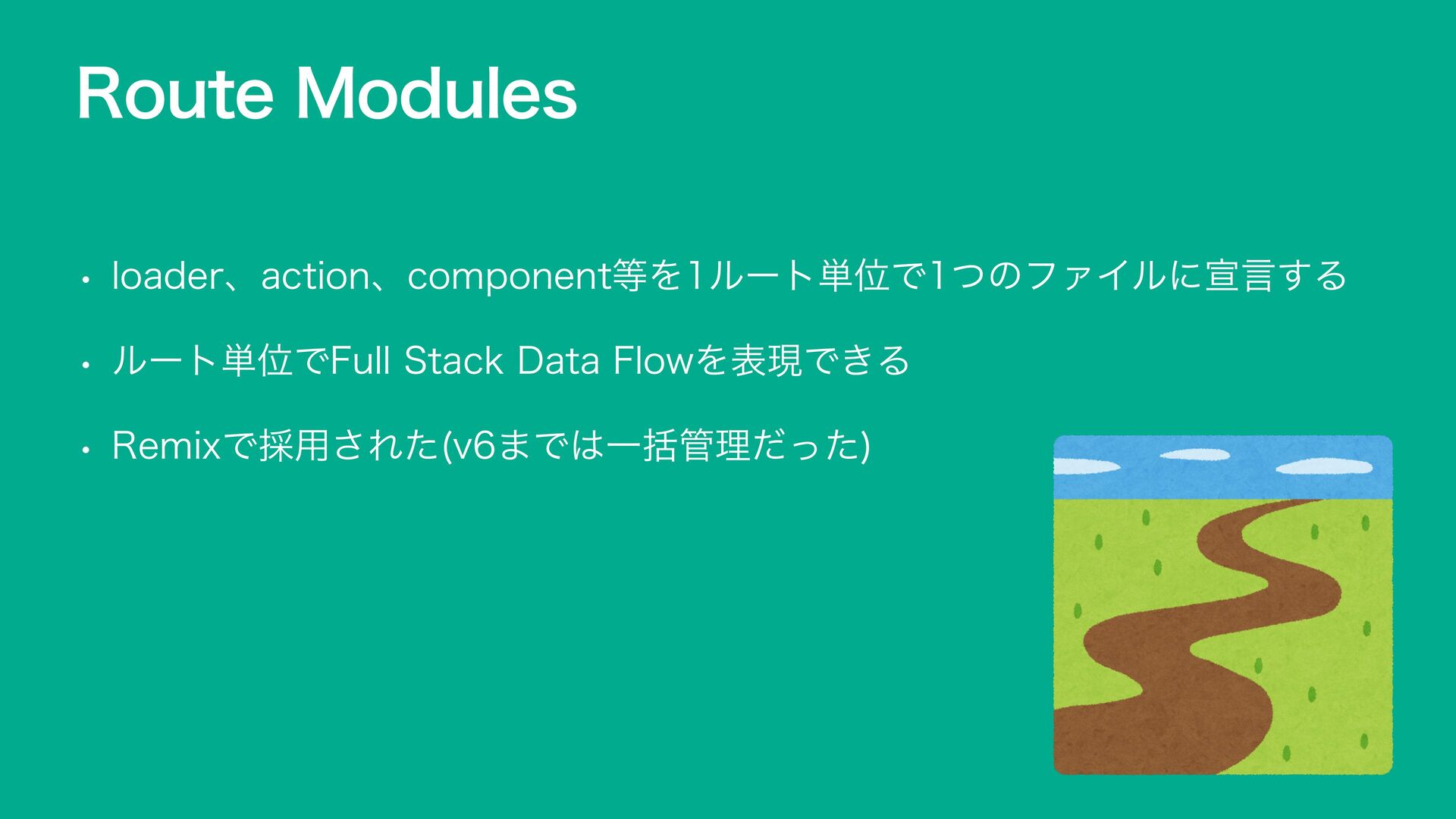 Route Modules

• loader、action、component等を1ルート単位で1つのファイルに宣言する

• ルート単位でFull Stack Data Flowを表現できる

• Remixで採用された(v6までは一括管理だった)